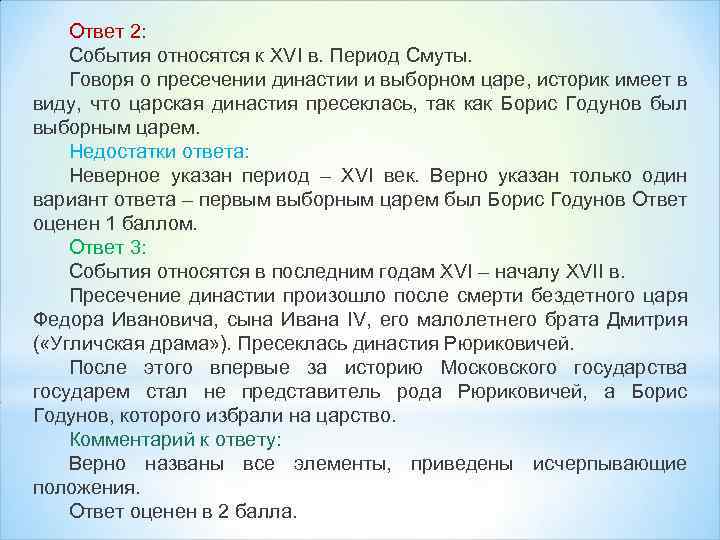 Ответ 2:
События относятся к XVI в. Период Смуты.
Говоря о пресечении династии и выборном царе, историк имеет в виду, что царская династия пресеклась, так как Борис Годунов был выборным царем.
Недостатки ответа:
Неверное указан период – XVI век. Верно указан только один вариант ответа – первым выборным царем был Борис Годунов Ответ оценен 1 баллом.
Ответ 3:
События относятся в последним годам XVI – началу XVII в.
Пресечение династии произошло после смерти бездетного царя Федора Ивановича, сына Ивана IV, его малолетнего брата Дмитрия («Угличская драма»). Пресеклась династия Рюриковичей.
После этого впервые за историю Московского государства государем стал не представитель рода Рюриковичей, а Борис Годунов, которого избрали на царство.
Комментарий к ответу:
Верно названы все элементы, приведены исчерпывающие положения.
Ответ оценен в 2 балла.